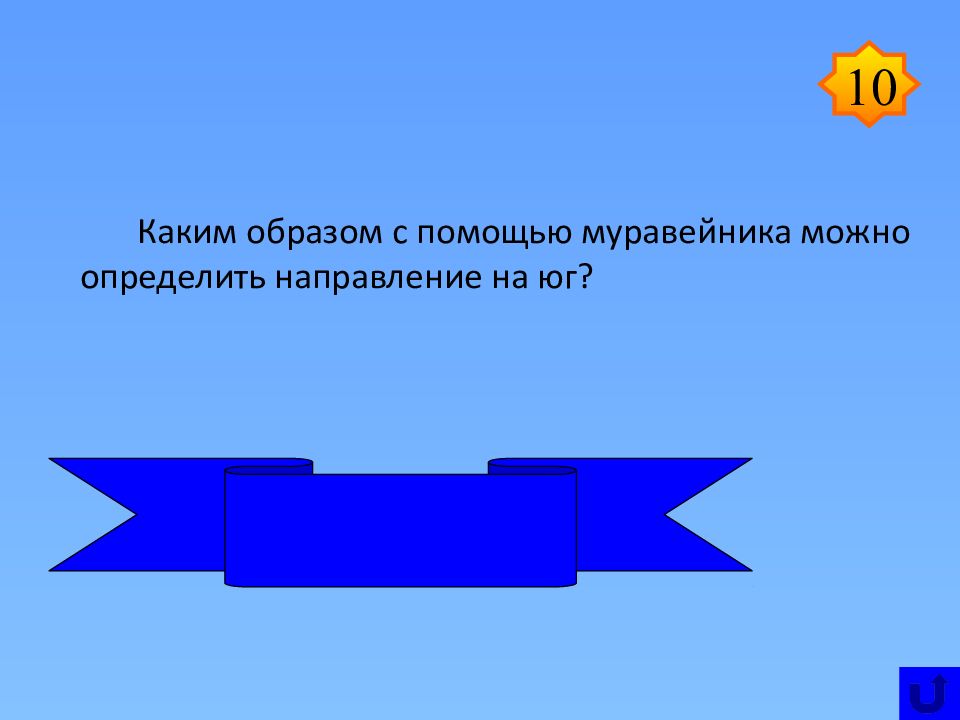 10

Каким образом с помощью муравейника можно определить направление на юг?